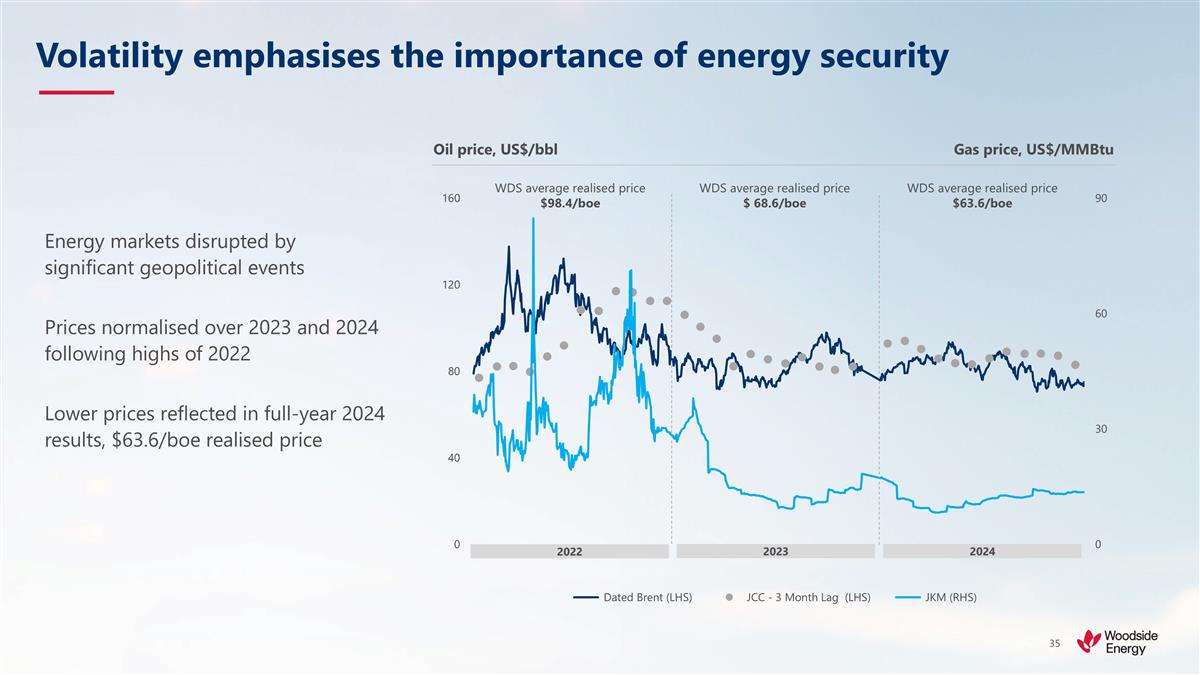 Volatility emphasises the importance of energy security

Energy markets disrupted by significant geopolitical events

Prices normalised over 2023 and 2024 following highs of 2022

Lower prices reflected in full-year 2024 results, $63.6/boe realised price

Oil price, US$/bbl

Gas price, US$/MMBtu

WDS average realised price
$98.4/boe

WDS average realised price
$ 68.6/boe

WDS average realised price
$63.6/boe

160
120
80
40
0

90
60
30
0

2022
2023
2024

Dated Brent (LHS)
JCC - 3 Month Lag (LHS)
JKM (RHS)

35

Woodside Energy